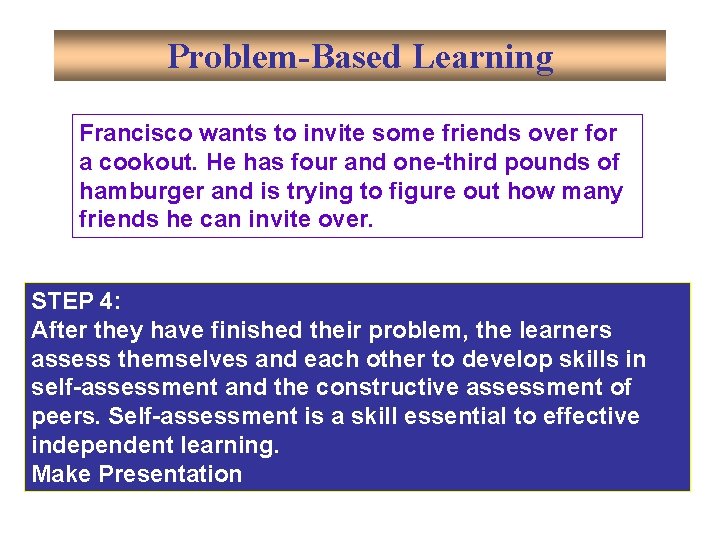 Problem-Based Learning

Francisco wants to invite some friends over for a cookout. He has four and one-third pounds of hamburger and is trying to figure out how many friends he can invite over.

STEP 4:
After they have finished their problem, the learners assess themselves and each other to develop skills in self-assessment and the constructive assessment of peers. Self-assessment is a skill essential to effective independent learning.
Make Presentation